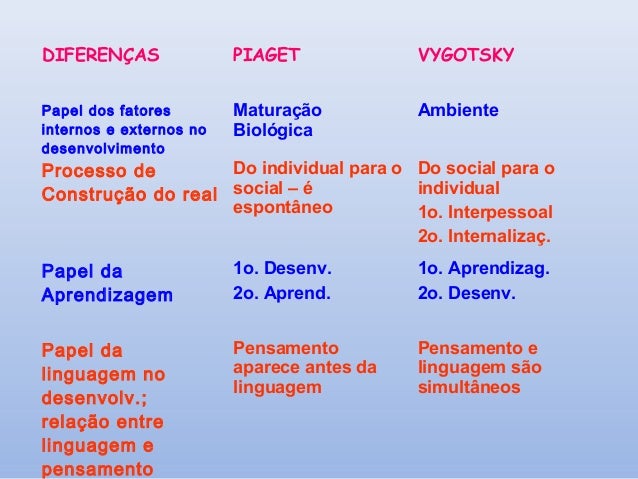 | DIFERENÇAS | PIAGET | VYGOTSKY |
|---|---|---|
| Papel dos fatores internos e externos no desenvolvimento | Maturação Biológica | Ambiente |
| Processo de Construção do real | Do individual para o social – é espontâneo | Do social para o individual 1o. Interpessoal 2o. Internalizaç. |
| Papel da Aprendizagem | 1o. Desenv. 2o. Aprend. | 1o. Aprendizag. 2o. Desenv. |
| Papel da linguagem no desenvolv.; relação entre linguagem e pensamento | Pensamento aparece antes da linguagem | Pensamento e linguagem são simultâneos |